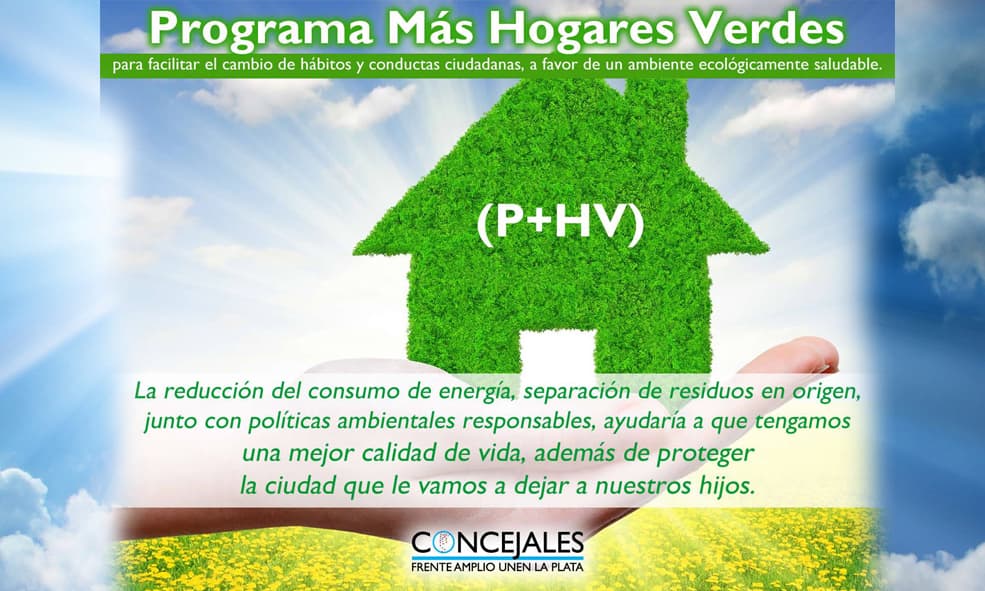 Programa Más Hogares Verdes

para facilitar el cambio de hábitos y conductas ciudadanas, a favor de un ambiente ecológicamente saludable.

(P+HV)

La reducción del consumo de energía, separación de residuos en origen, junto con políticas ambientales responsables, ayudaría a que tengamos una mejor calidad de vida, además de proteger la ciudad que le vamos a dejar a nuestros hijos.

CONCEJALES
FRENTE AMPLIO UNEN LA PLATA